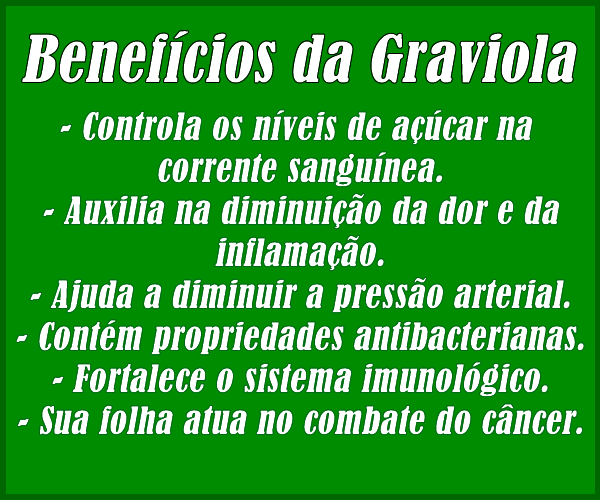 Benefícios da Graviola

- Controla os níveis de açúcar na corrente sanguínea.
- Auxilia na diminuição da dor e da inflamação.
- Ajuda a diminuir a pressão arterial.
- Contém propriedades antibacterianas.
- Fortalece o sistema imunológico.
- Sua folha atua no combate do câncer.